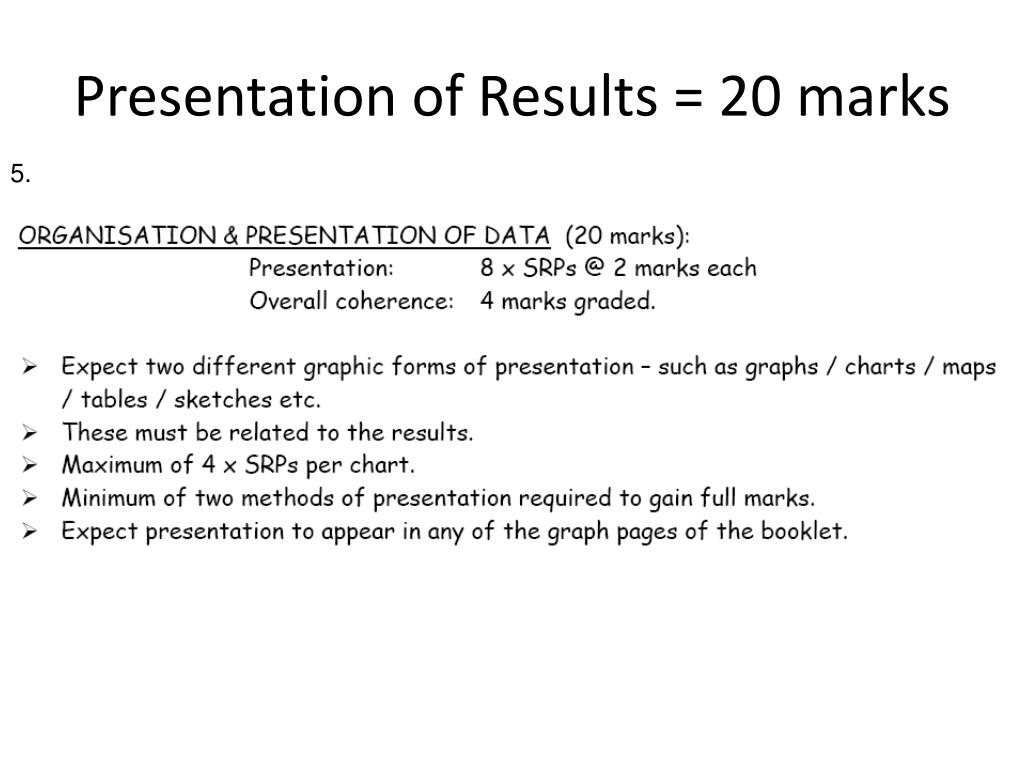 Presentation of Results = 20 marks

5.

ORGANISATION & PRESENTATION OF DATA (20 marks):
Presentation: 8 x SRPs @ 2 marks each
Overall coherence: 4 marks graded.

➢ Expect two different graphic forms of presentation – such as graphs / charts / maps / tables / sketches etc.
➢ These must be related to the results.
➢ Maximum of 4 x SRPs per chart.
➢ Minimum of two methods of presentation required to gain full marks.
➢ Expect presentation to appear in any of the graph pages of the booklet.